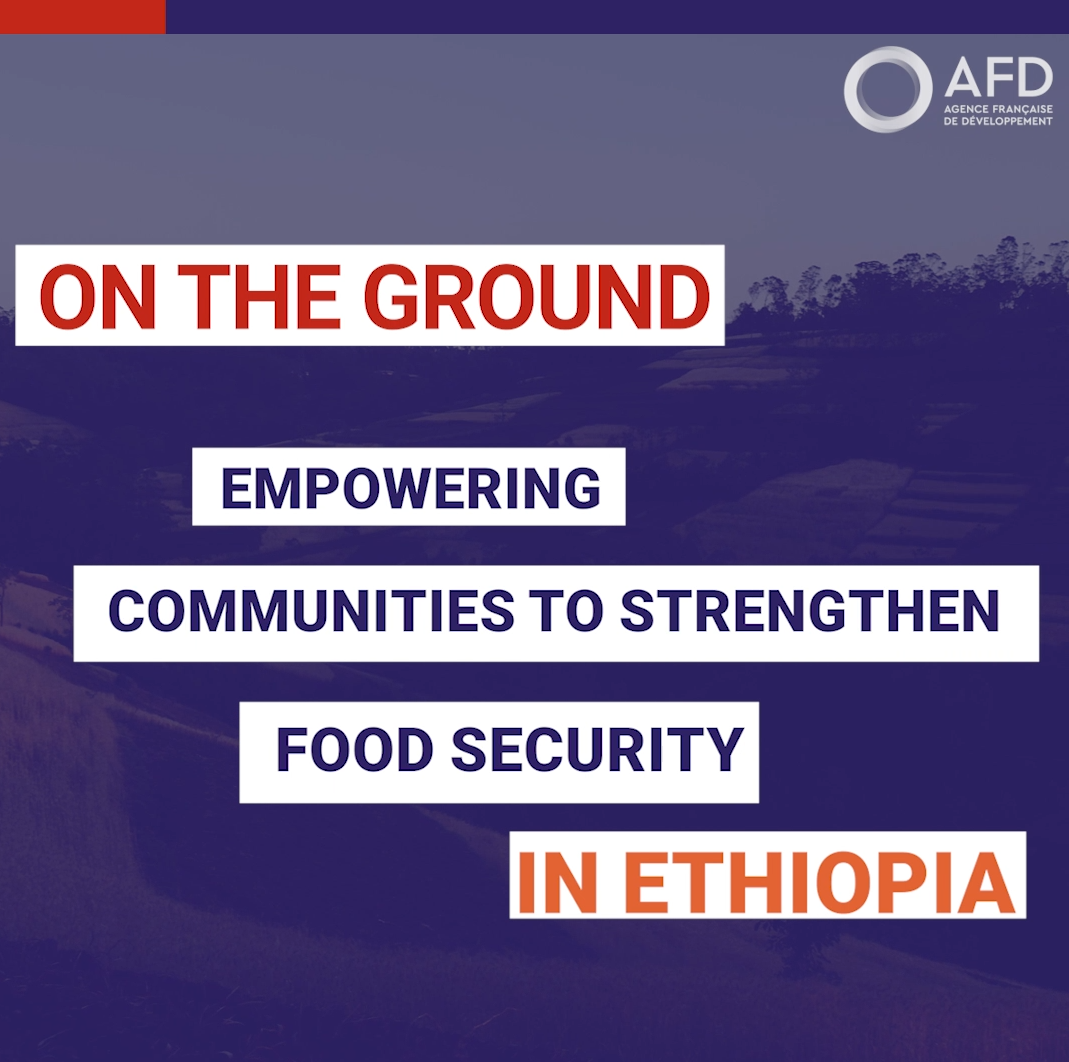 AFD
AGENCE FRANÇAISE DE DÉVELOPPEMENT

ON THE GROUND

EMPOWERING
COMMUNITIES TO STRENGTHEN
FOOD SECURITY
IN ETHIOPIA